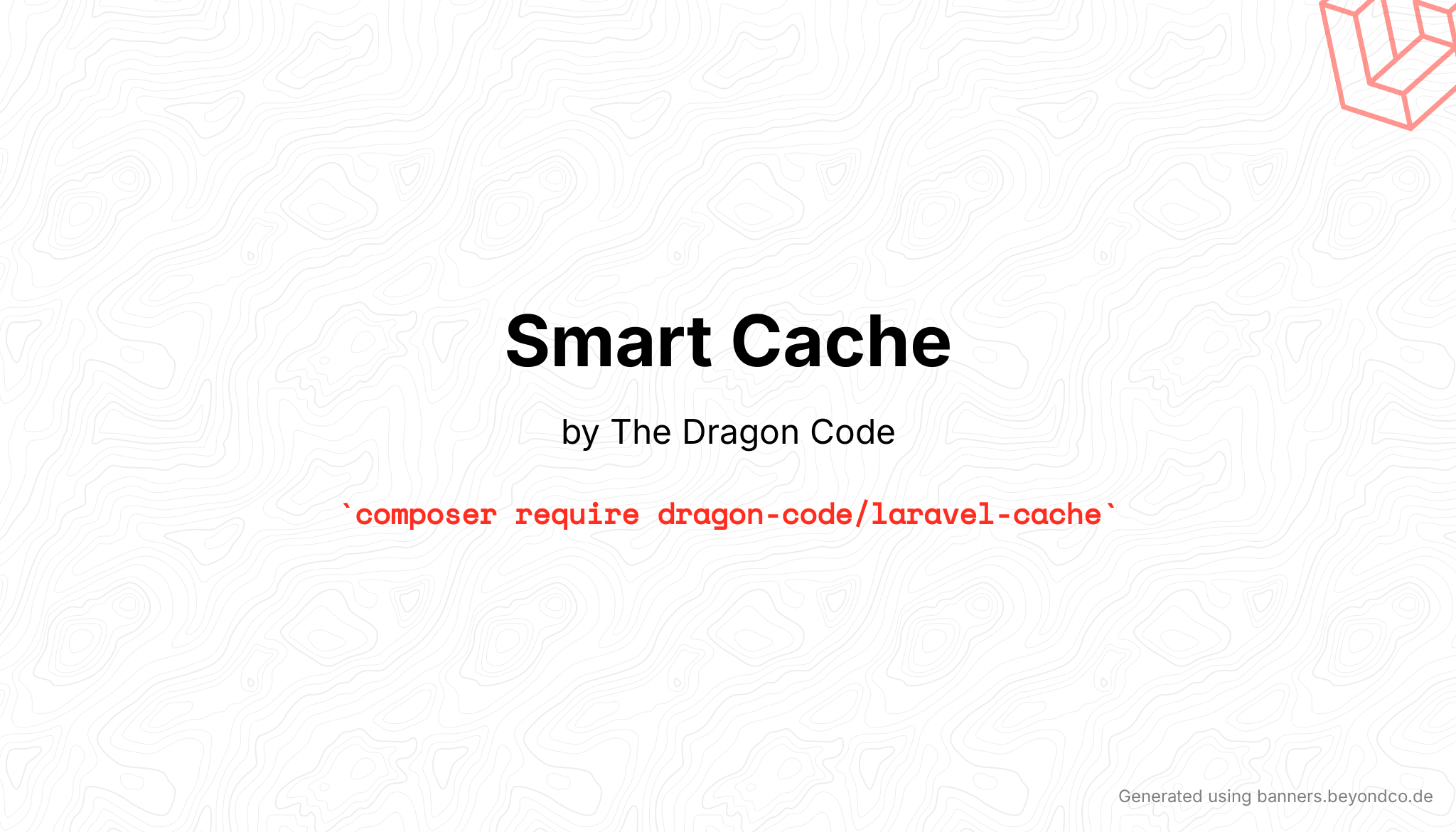 Smart Cache

by The Dragon Code

`composer require dragon-code/laravel-cache`

Generated using banners.beyondco.de